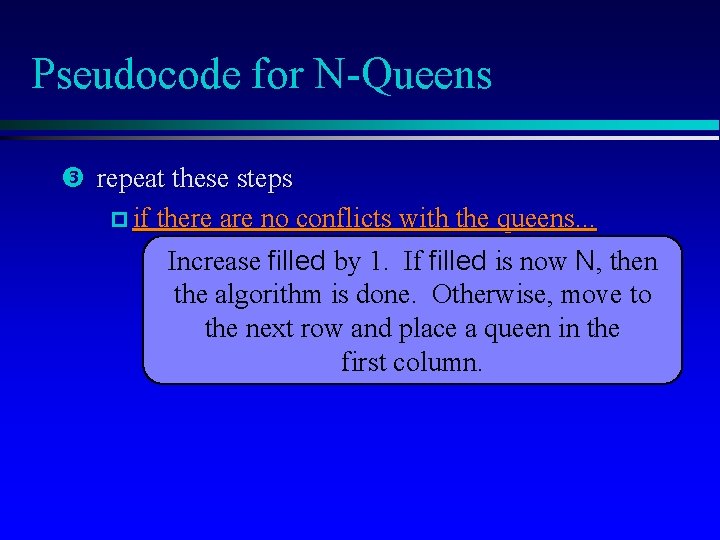 Pseudocode for N-Queens

❸ repeat these steps

if there are no conflicts with the queens...

Increase filled by 1. If filled is now N, then the algorithm is done. Otherwise, move to the next row and place a queen in the first column.